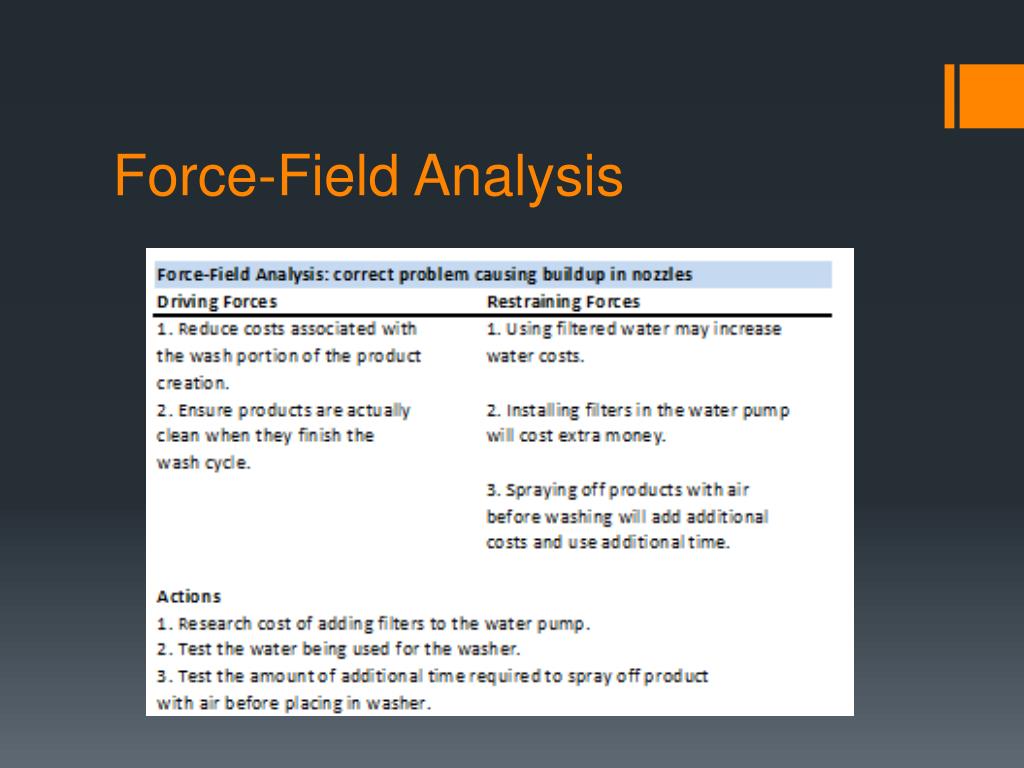 Force-Field Analysis

Force-Field Analysis: correct problem causing buildup in nozzles

| Driving Forces | Restraining Forces |
|---|---|
| 1. Reduce costs associated with the wash portion of the product creation. | 1. Using filtered water may increase water costs. |
| 2. Ensure products are actually clean when they finish the wash cycle. | 2. Installing filters in the water pump will cost extra money. |
| | 3. Spraying off products with air before washing will add additional costs and use additional time. |

Actions
1. Research cost of adding filters to the water pump.
2. Test the water being used for the washer.
3. Test the amount of additional time required to spray off product with air before placing in washer.